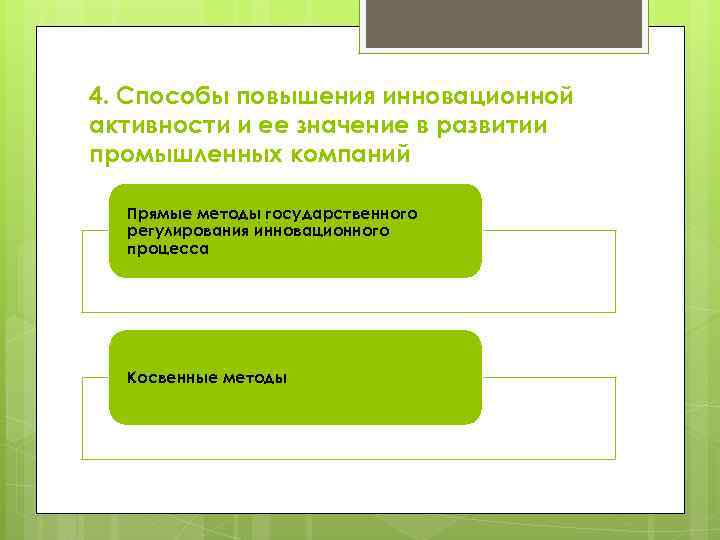 4. Способы повышения инновационной активности и ее значение в развитии промышленных компаний

Прямые методы государственного регулирования инновационного процесса

Косвенные методы